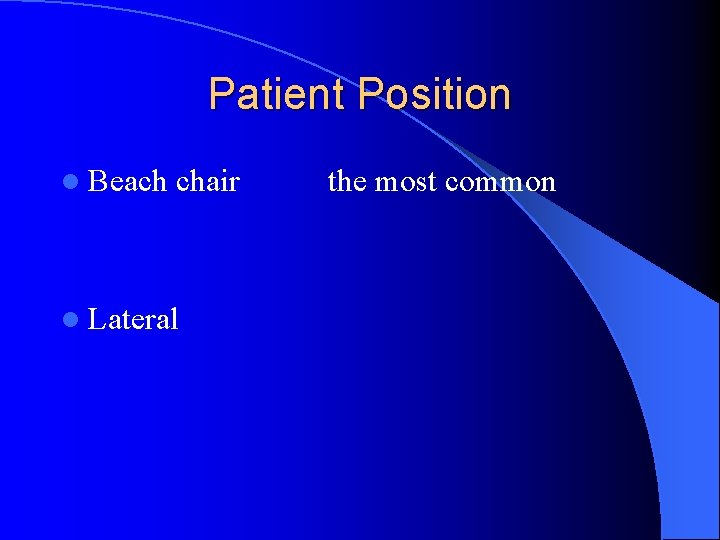 Patient Position

Beach chair the most common

Lateral